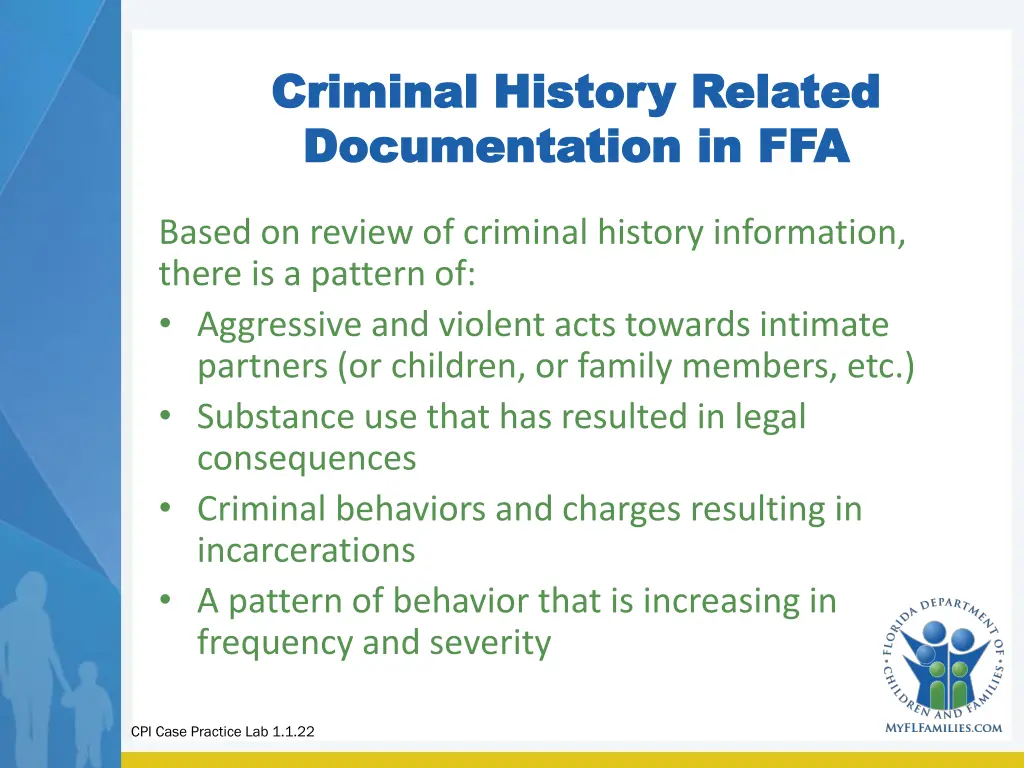 Criminal History Related Documentation in FFA

Based on review of criminal history information, there is a pattern of:
• Aggressive and violent acts towards intimate partners (or children, or family members, etc.)
• Substance use that has resulted in legal consequences
• Criminal behaviors and charges resulting in incarcerations
• A pattern of behavior that is increasing in frequency and severity

FLORIDA DEPARTMENT OF CHILDREN AND FAMILIES
MYFLFAMILIES.COM

CPI Case Practice Lab 1.1.22